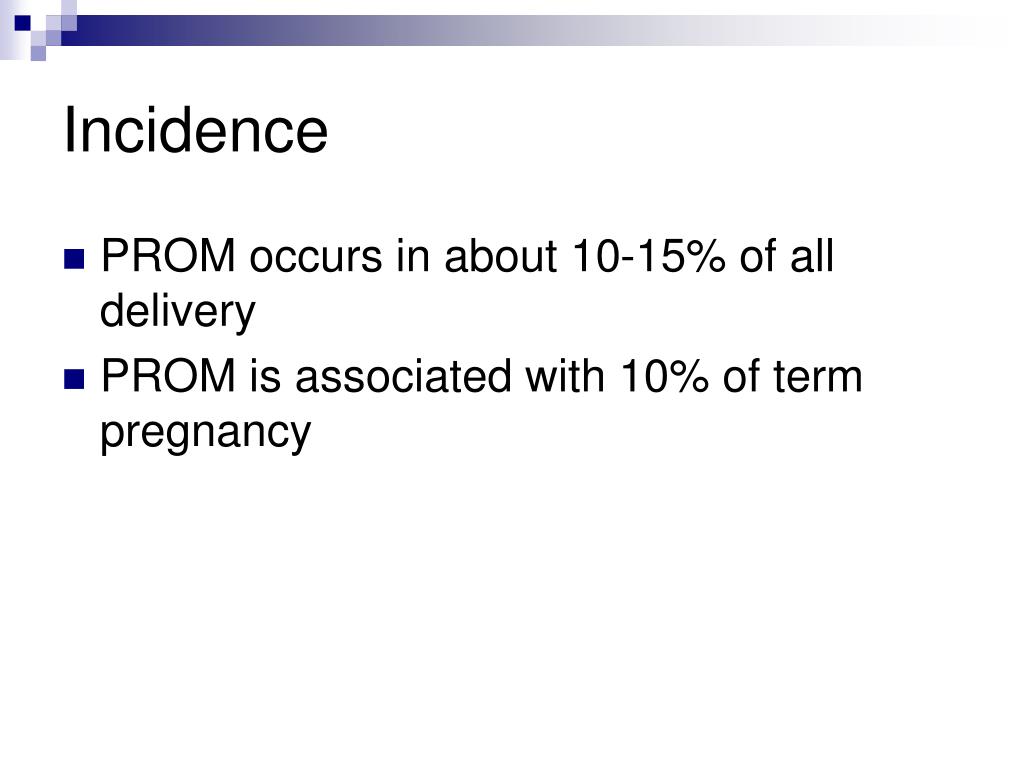 Incidence

- PROM occurs in about 10-15% of all delivery
- PROM is associated with 10% of term pregnancy